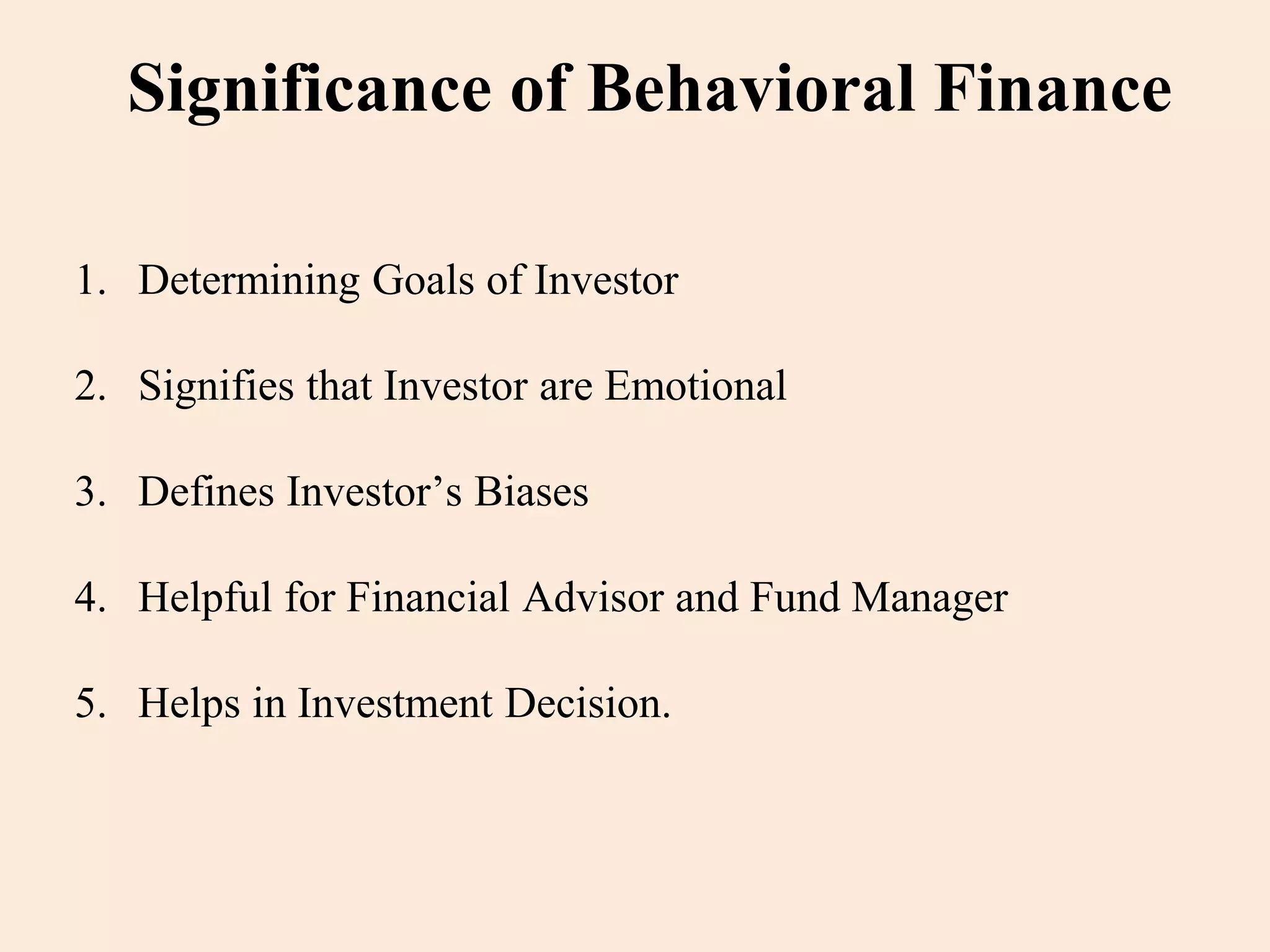 Significance of Behavioral Finance

1. Determining Goals of Investor

2. Signifies that Investor are Emotional

3. Defines Investor’s Biases

4. Helpful for Financial Advisor and Fund Manager

5. Helps in Investment Decision.